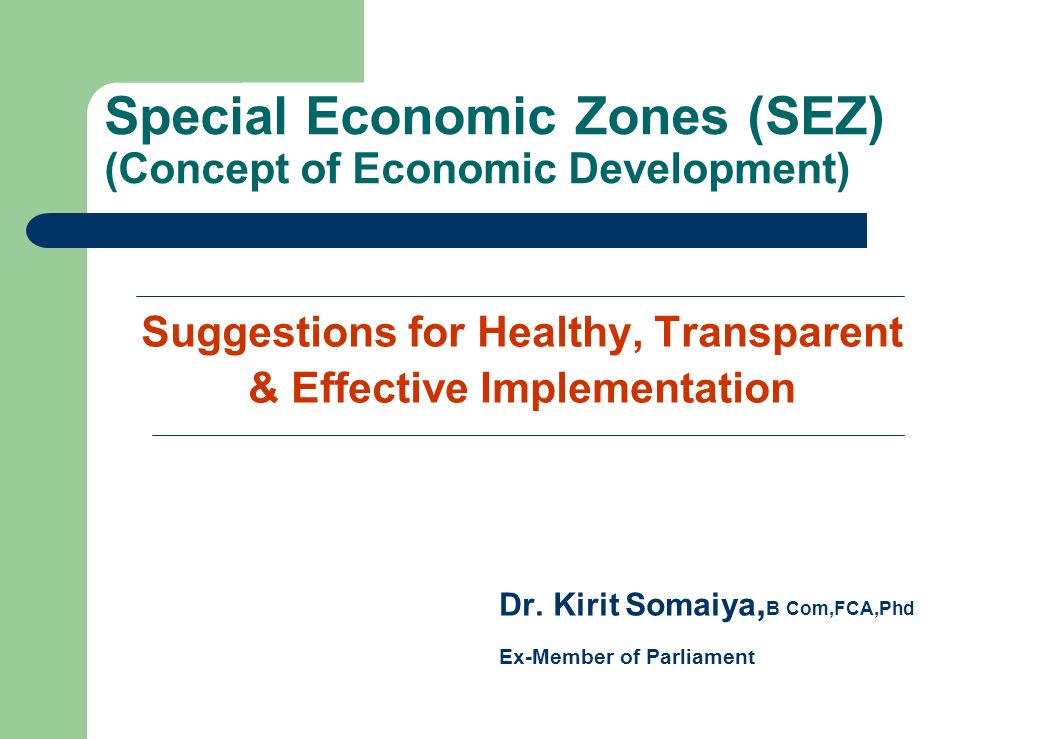 Special Economic Zones (SEZ)
(Concept of Economic Development)

Suggestions for Healthy, Transparent & Effective Implementation

Dr. Kirit Somaiya, B Com,FCA,Phd

Ex-Member of Parliament